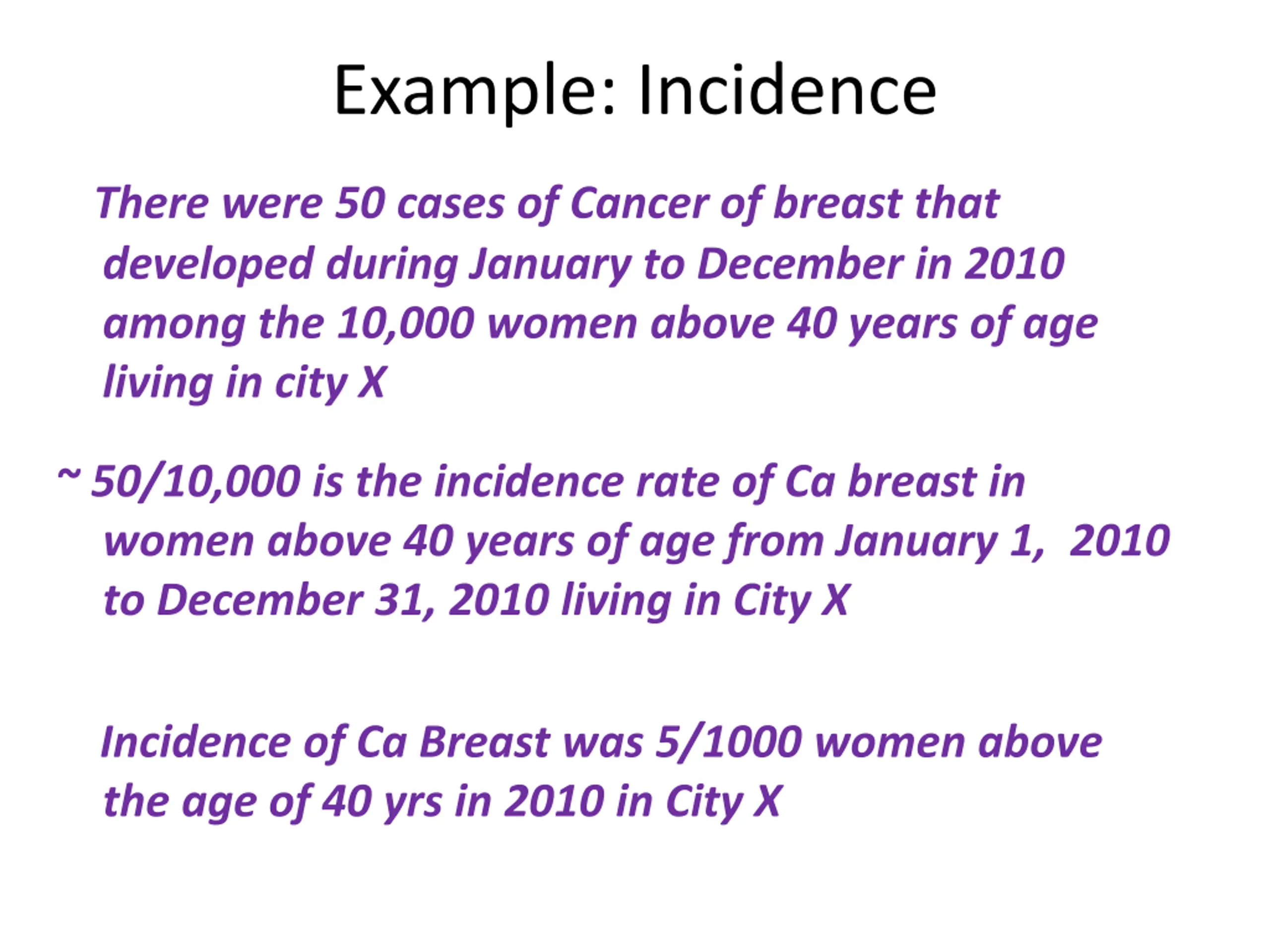 Example: Incidence

There were 50 cases of Cancer of breast that developed during January to December in 2010 among the 10,000 women above 40 years of age living in city X

~ 50/10,000 is the incidence rate of Ca breast in women above 40 years of age from January 1, 2010 to December 31, 2010 living in City X

Incidence of Ca Breast was 5/1000 women above the age of 40 yrs in 2010 in City X